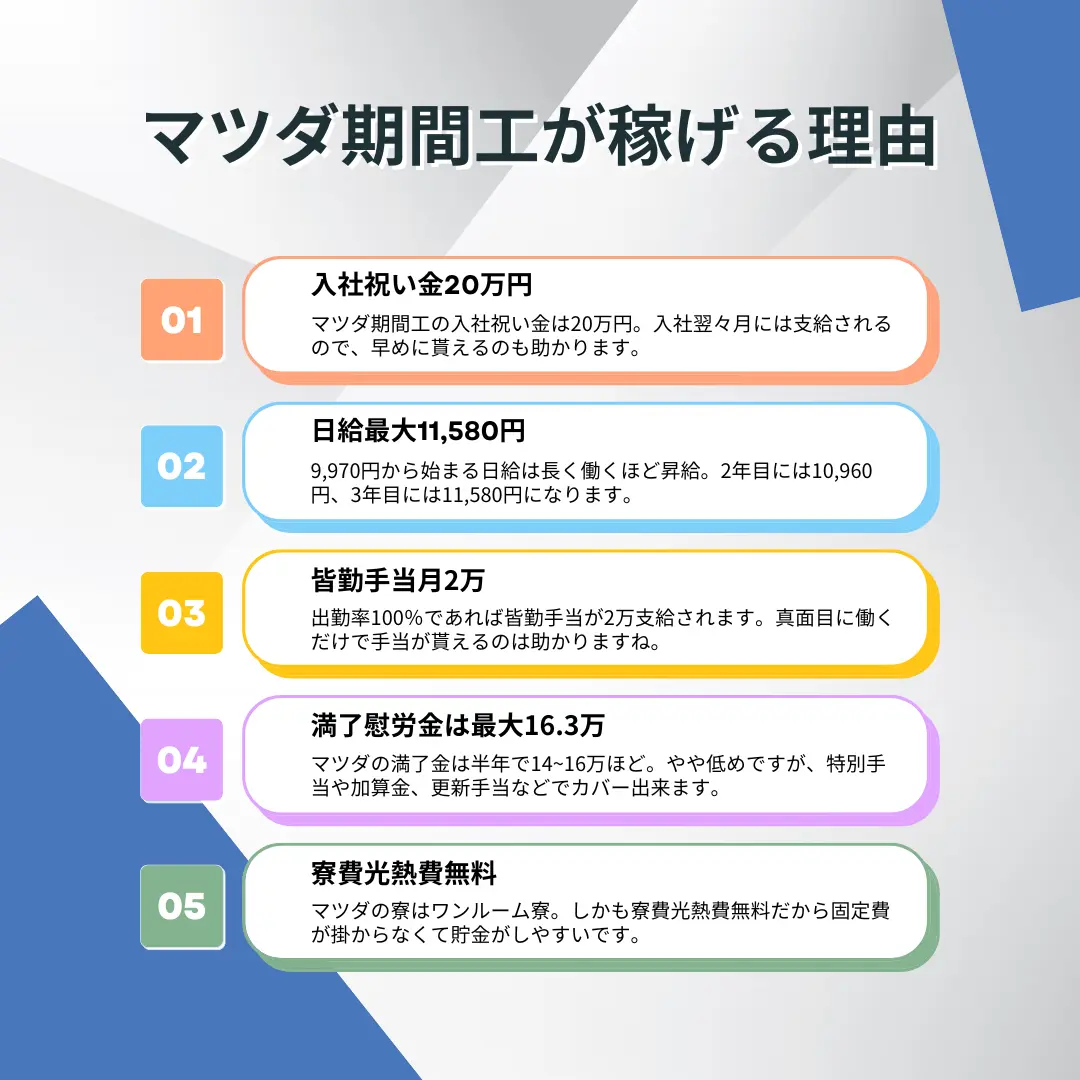 マツダ期間工が稼げる理由

01
入社祝い金20万円
マツダ期間工の入社祝い金は20万円。入社翌々月には支給されるので、早めに貰えるのも助かります。

02
日給最大11,580円
9,970円から始まる日給は長く働くほど昇給。2年目には10,960円、3年目には11,580円になります。

03
皆勤手当月2万
出勤率100%であれば皆勤手当が2万支給されます。真面目に働くだけで手当が貰えるのは助かりますね。

04
満了慰労金は最大16.3万
マツダの満了金は半年で14~16万ほど。やや低めですが、特別手当や加算金、更新手当などでカバー出来ます。

05
寮費光熱費無料
マツダの寮はワンルーム寮。しかも寮費光熱費無料だから固定費が掛からなくて貯金がしやすいです。